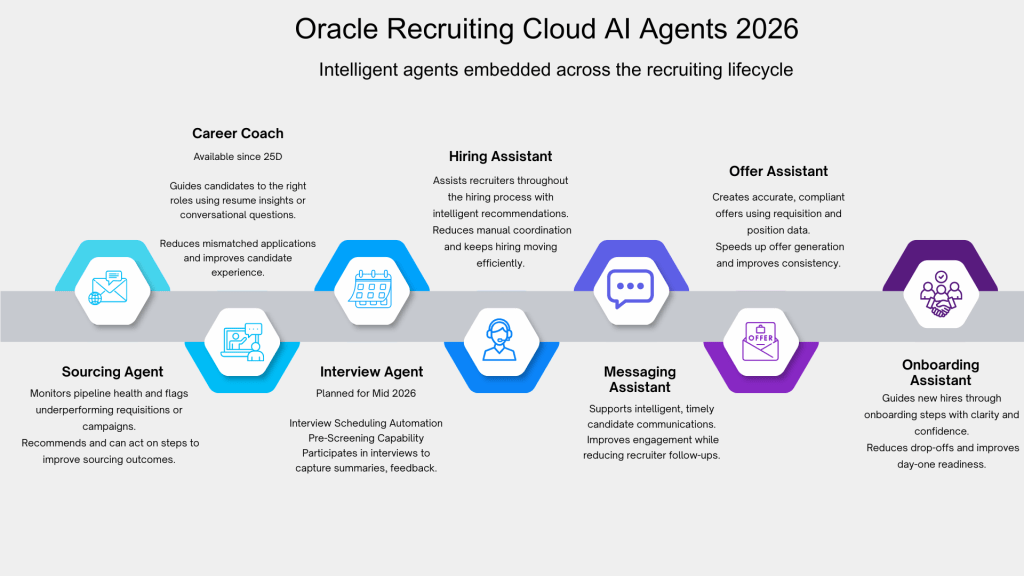 Oracle Recruiting Cloud AI Agents 2026

Intelligent agents embedded across the recruiting lifecycle

Career Coach

Available since 25D

Guides candidates to the right roles using resume insights or conversational questions.

Reduces mismatched applications and improves candidate experience.

Hiring Assistant

Assists recruiters throughout the hiring process with intelligent recommendations.
Reduces manual coordination and keeps hiring moving efficiently.

Offer Assistant

Creates accurate, compliant offers using requisition and position data.
Speeds up offer generation and improves consistency.

OFFER

Sourcing Agent

Monitors pipeline health and flags underperforming requisitions or campaigns.
Recommends and can act on steps to improve sourcing outcomes.

Interview Agent

Planned for Mid 2026

Interview Scheduling Automation
Pre-Screening Capability
Participates in interviews to capture summaries, feedback.

Messaging Assistant

Supports intelligent, timely candidate communications.
Improves engagement while reducing recruiter follow-ups.

Onboarding Assistant

Guides new hires through onboarding steps with clarity and confidence.
Reduces drop-offs and improves day-one readiness.